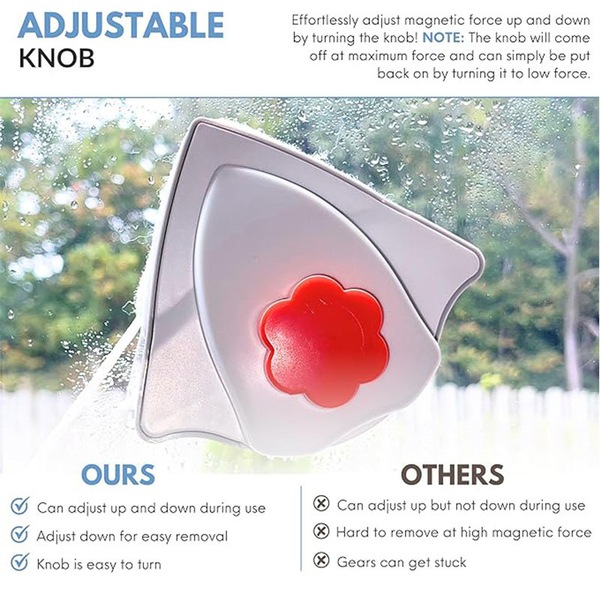 ADJUSTABLE
KNOB

Effortlessly adjust magnetic force up and down by turning the knob! NOTE: The knob will come off at maximum force and can simply be put back on by turning it to low force.

OURS

Can adjust up and down during use

Adjust down for easy removal

Knob is easy to turn

OTHERS

Can adjust up but not down during use

Hard to remove at high magnetic force

Gears can get stuck